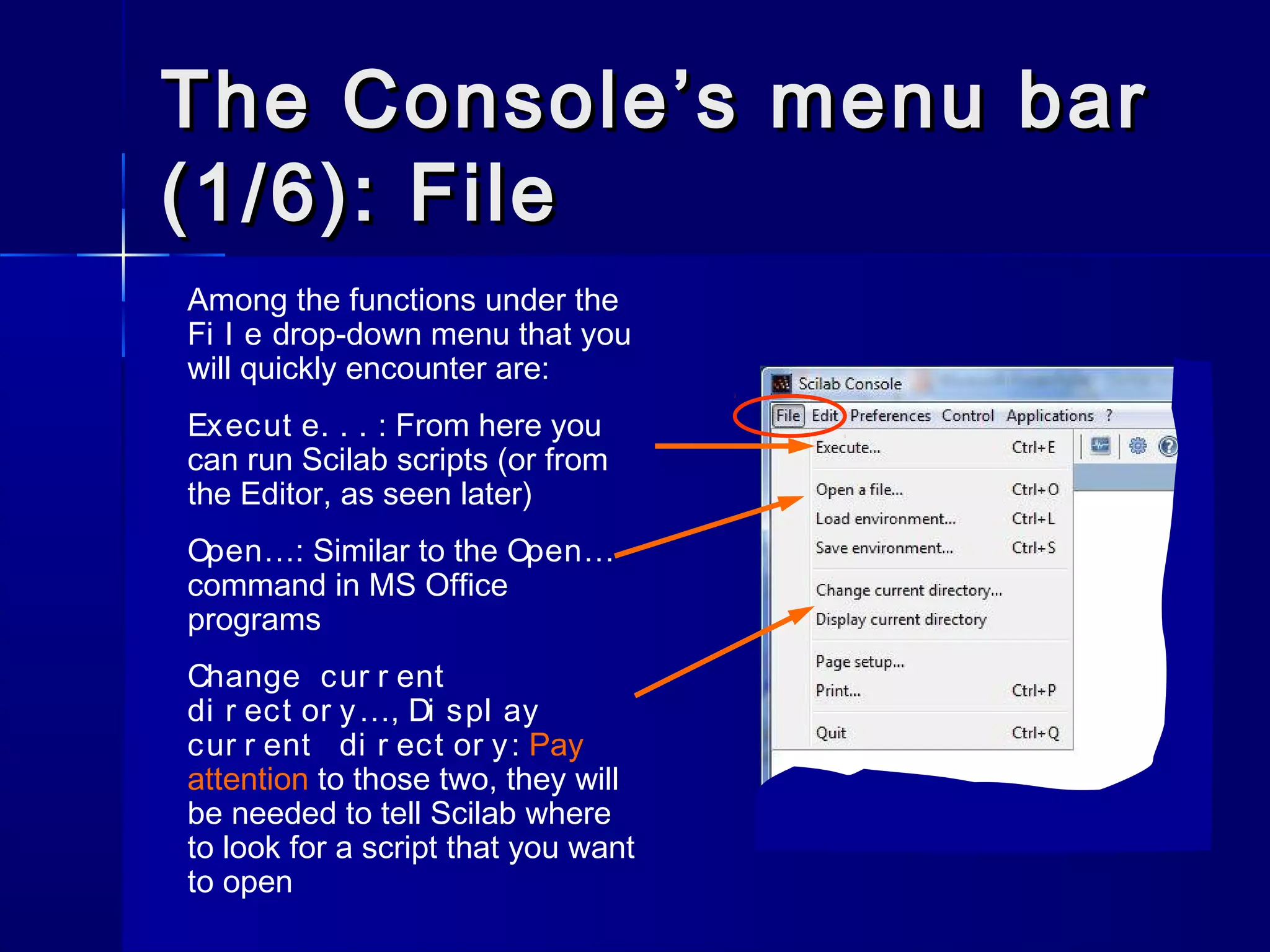 The Console's menu bar (1/6): File

Among the functions under the Fi l e drop-down menu that you will quickly encounter are:

Execut e. . . : From here you can run Scilab scripts (or from the Editor, as seen later)

Open…: Similar to the Open… command in MS Office programs

Change cur r ent di r ect or y…, Di spl ay cur r ent di r ect or y: Pay attention to those two, they will be needed to tell Scilab where to look for a script that you want to open

Scilab Console
File Edit Preferences Control Applications ?
Execute... Ctrl+E
Open a file... Ctrl+O
Load environment... Ctrl+L
Save environment... Ctrl+S
Change current directory...
Display current directory
Page setup...
Print... Ctrl+P
Quit Ctrl+Q